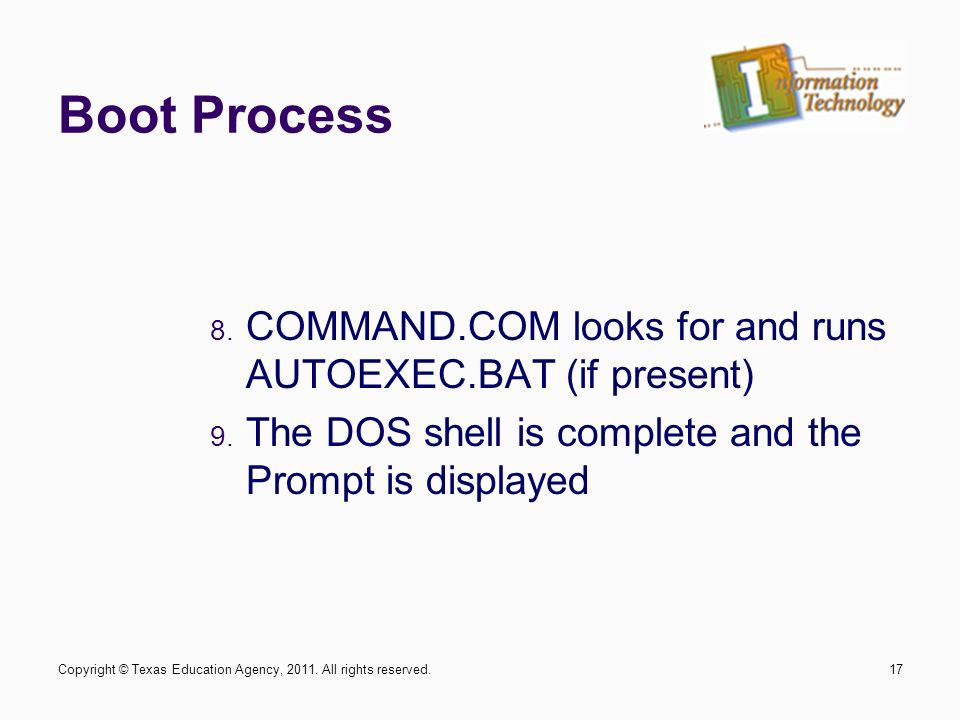 Boot Process

Information Technology

8. COMMAND.COM looks for and runs AUTOEXEC.BAT (if present)

9. The DOS shell is complete and the Prompt is displayed

Copyright © Texas Education Agency, 2011. All rights reserved.

17